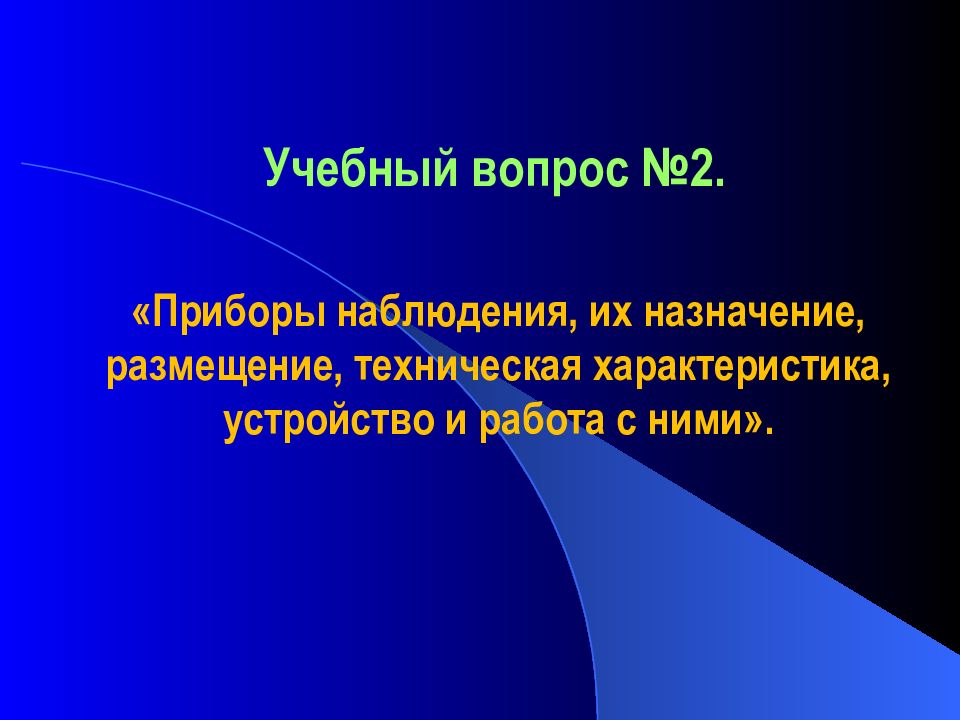 Учебный вопрос №2.

«Приборы наблюдения, их назначение, размещение, техническая характеристика, устройство и работа с ними».